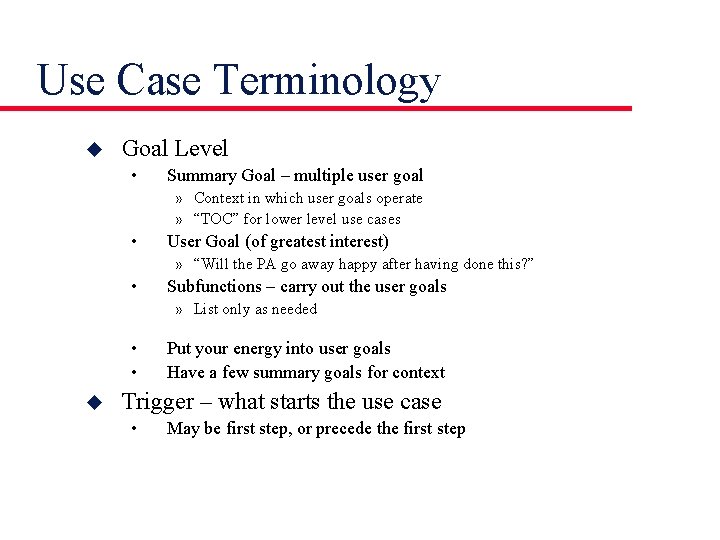 Use Case Terminology

◆ Goal Level
• Summary Goal – multiple user goal
» Context in which user goals operate
» “TOC” for lower level use cases
• User Goal (of greatest interest)
» “Will the PA go away happy after having done this?”
• Subfunctions – carry out the user goals
» List only as needed

• Put your energy into user goals
• Have a few summary goals for context

◆ Trigger – what starts the use case
• May be first step, or precede the first step